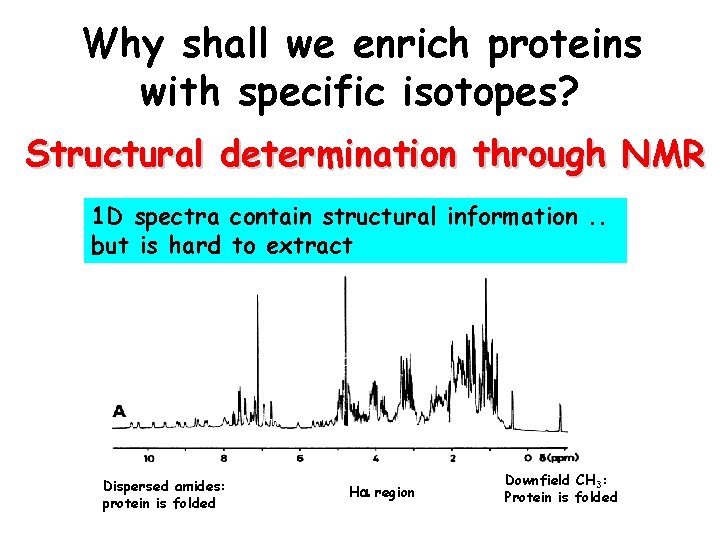 Why shall we enrich proteins with specific isotopes?

Structural determination through NMR

1D spectra contain structural information .. but is hard to extract

A

10 8 6 4 2 0 δ(ppm)

Dispersed amides: protein is folded

Hα region

Downfield $CH_3$: Protein is folded